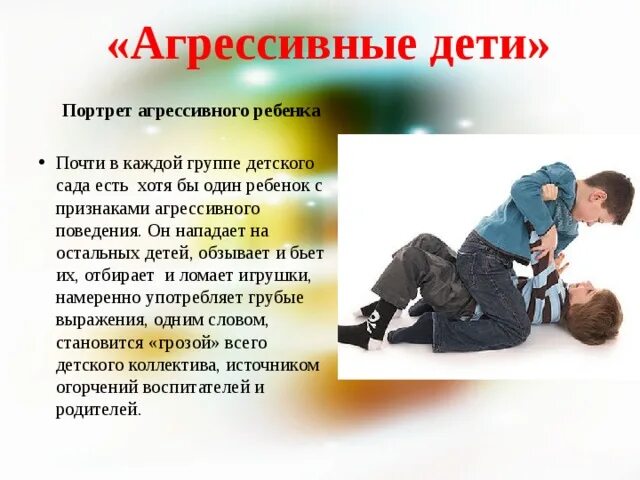 «Агрессивные дети»

Портрет агрессивного ребенка

• Почти в каждой группе детского сада есть хотя бы один ребенок с признаками агрессивного поведения. Он нападает на остальных детей, обзывает и бьет их, отбирает и ломает игрушки, намеренно употребляет грубые выражения, одним словом, становится «грозой» всего детского коллектива, источником огорчений воспитателей и родителей.